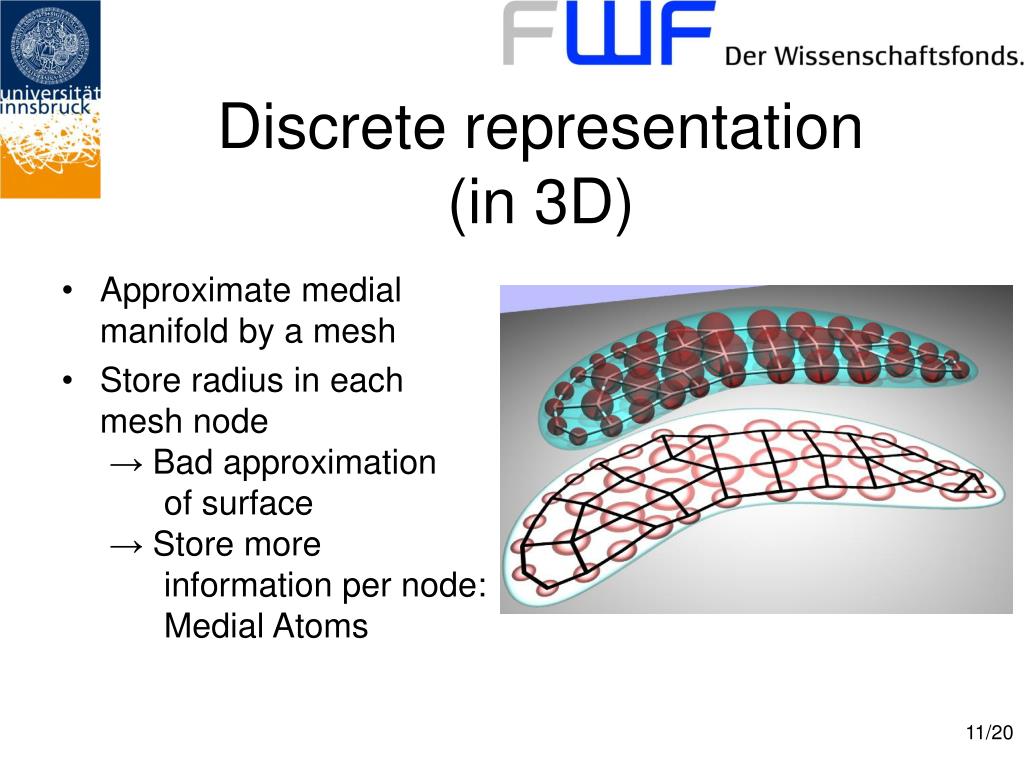 universität innsbruck

FWF Der Wissenschaftsfonds.

Discrete representation (in 3D)

• Approximate medial manifold by a mesh
• Store radius in each mesh node
→ Bad approximation of surface
→ Store more information per node: Medial Atoms

11/20